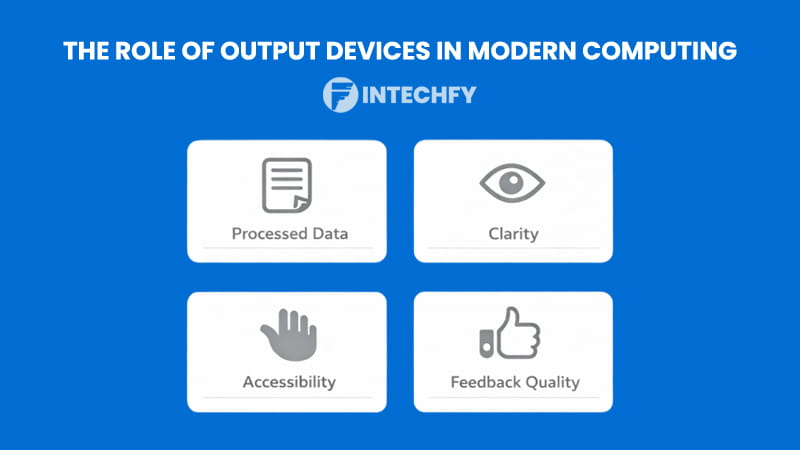 THE ROLE OF OUTPUT DEVICES IN MODERN COMPUTING

INTECHFY

Processed Data

Clarity

Accessibility

Feedback Quality